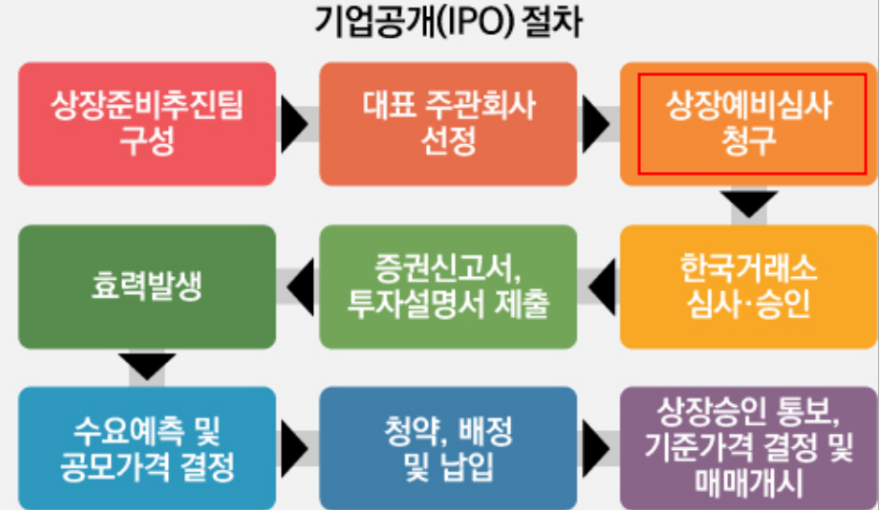 기업공개(IPO) 절차

상장준비추진팀 구성

대표 주관회사 선정

상장예비심사 청구

한국거래소 심사·승인

증권신고서, 투자설명서 제출

효력발생

수요예측 및 공모가격 결정

청약, 배정 및 납입

상장승인 통보, 기준가격 결정 및 매매개시